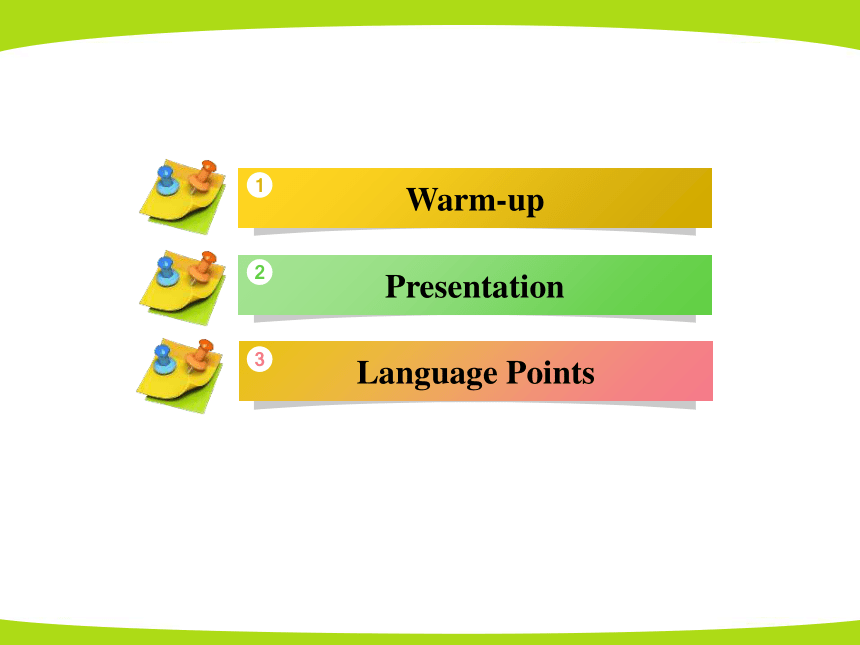 1 Warm-up

2 Presentation

3 Language Points